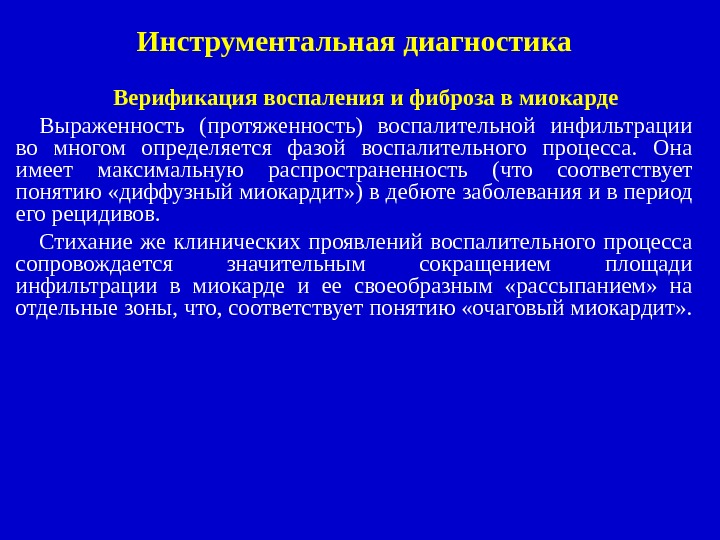 Инструментальная диагностика

Верификация воспаления и фиброза в миокарде

Выраженность (протяженность) воспалительной инфильтрации во многом определяется фазой воспалительного процесса. Она имеет максимальную распространенность (что соответствует понятию «диффузный миокардит») в дебюте заболевания и в период его рецидивов.

Стихание же клинических проявлений воспалительного процесса сопровождается значительным сокращением площади инфильтрации в миокарде и ее своеобразным «рассыпанием» на отдельные зоны, что, соответствует понятию «очаговый миокардит».